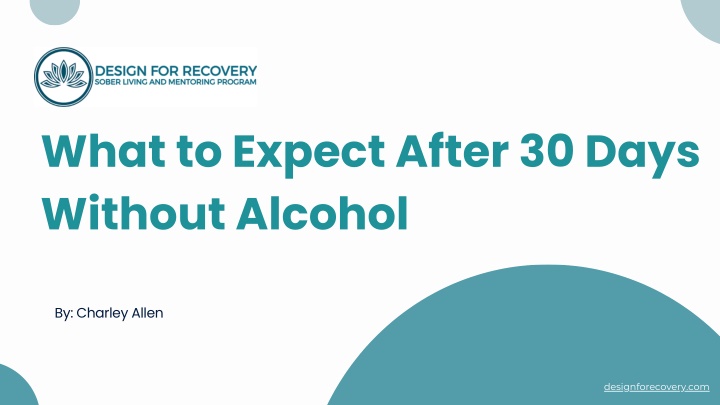 DESIGN FOR RECOVERY
SOBER LIVING AND MENTORING PROGRAM

What to Expect After 30 Days Without Alcohol

By: Charley Allen

designforecovery.com